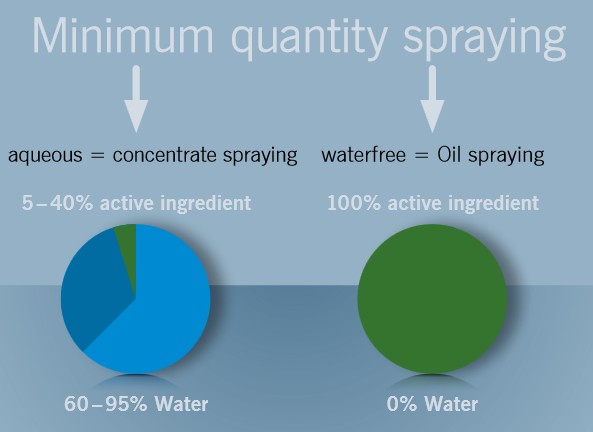 Minimum quantity spraying

aqueous = concentrate spraying

5–40% active ingredient

60–95% Water

waterfree = Oil spraying

100% active ingredient

0% Water